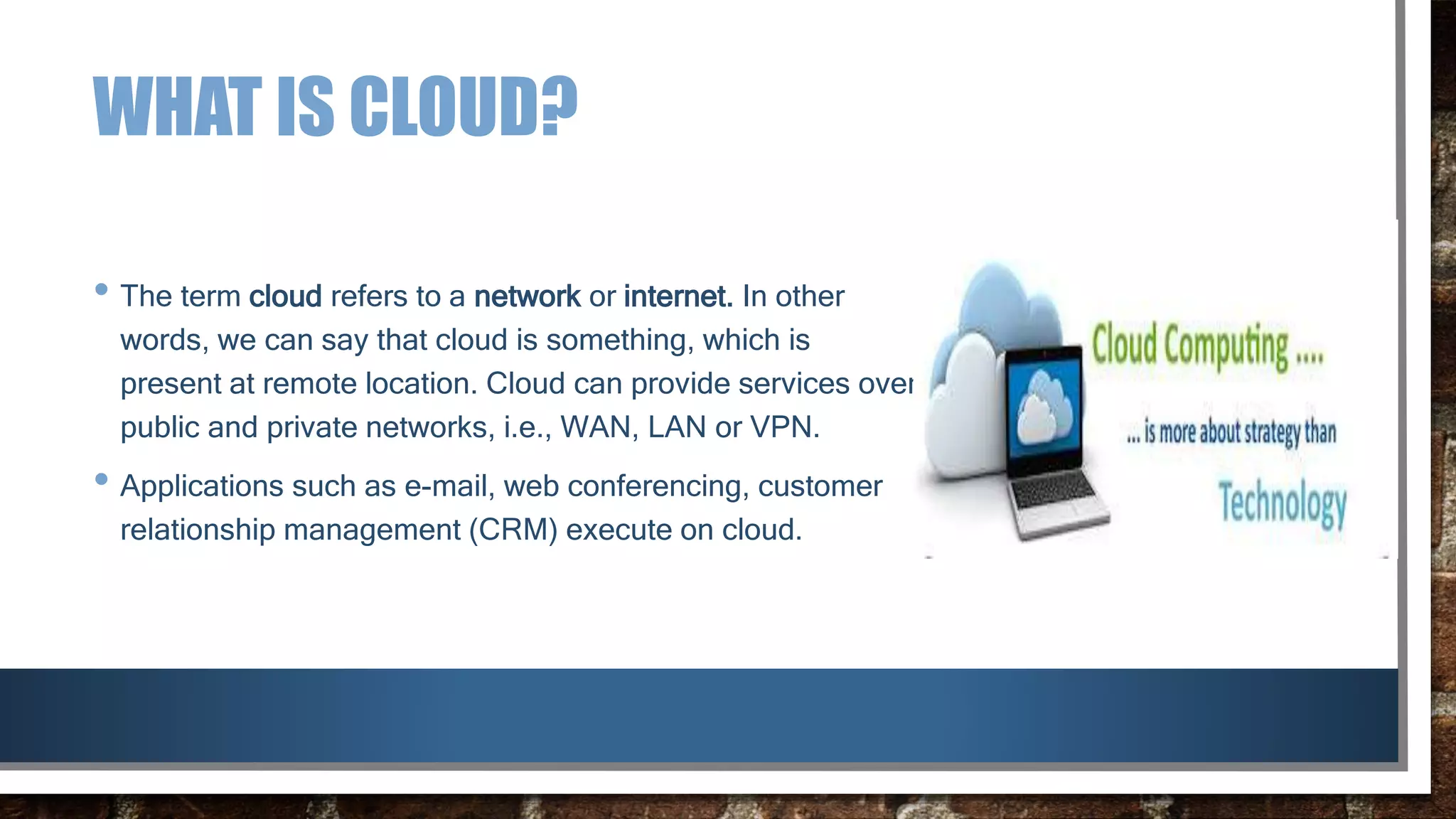 WHAT IS CLOUD?

• The term cloud refers to a network or internet. In other words, we can say that cloud is something, which is present at remote location. Cloud can provide services over public and private networks, i.e., WAN, LAN or VPN.

• Applications such as e-mail, web conferencing, customer relationship management (CRM) execute on cloud.

Cloud Computing ....

... is more about strategy than

Technology